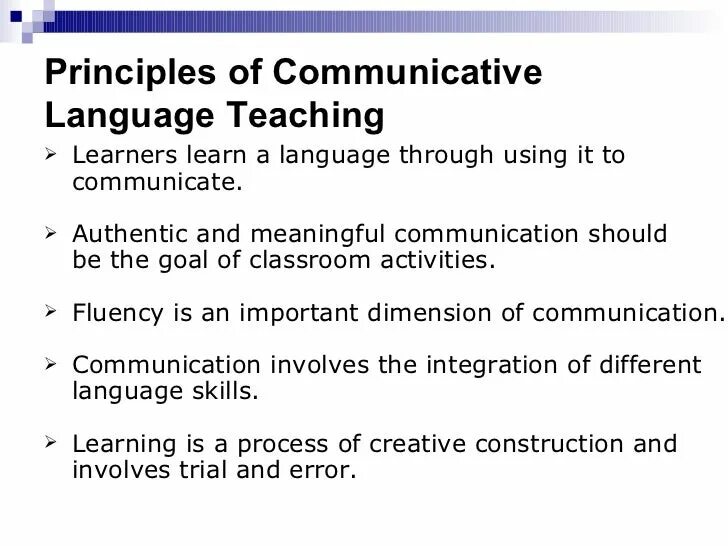 Principles of Communicative Language Teaching

➢ Learners learn a language through using it to communicate.

➢ Authentic and meaningful communication should be the goal of classroom activities.

➢ Fluency is an important dimension of communication.

➢ Communication involves the integration of different language skills.

➢ Learning is a process of creative construction and involves trial and error.